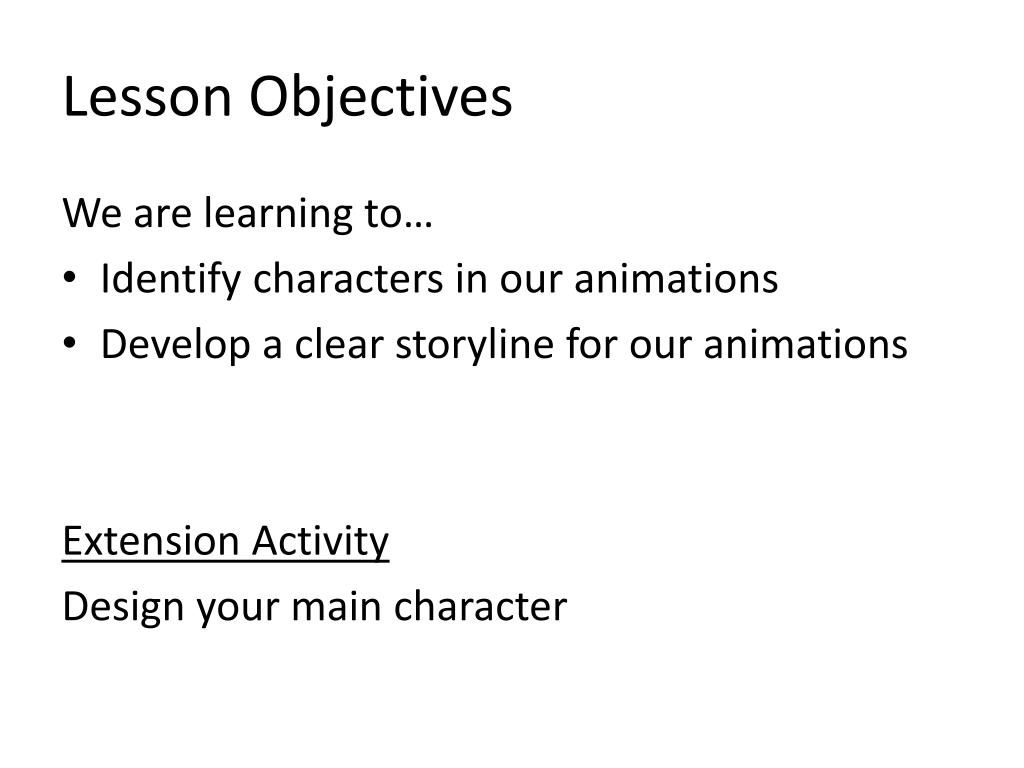 Lesson Objectives

We are learning to…
• Identify characters in our animations
• Develop a clear storyline for our animations

Extension Activity
Design your main character